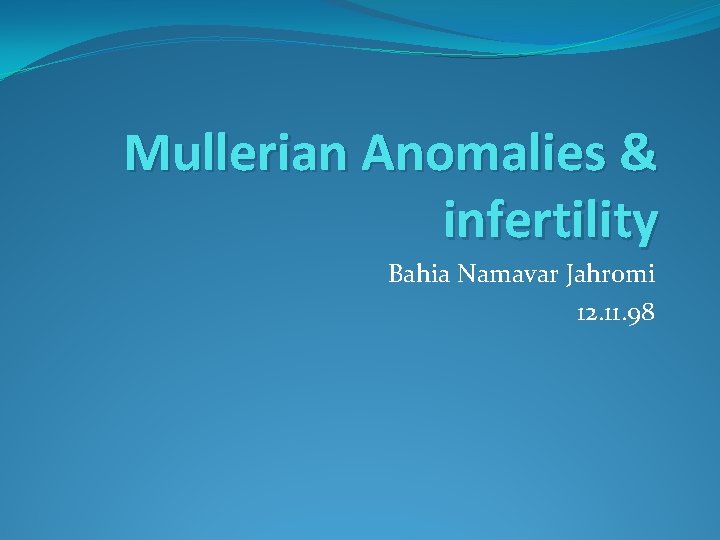 Mullerian Anomalies & infertility

Bahia Namavar Jahromi
12.11.98